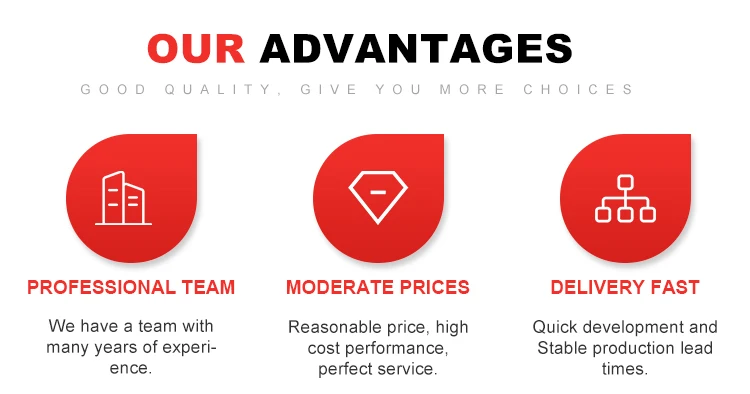 OUR ADVANTAGES

GOOD QUALITY, GIVE YOU MORE CHOICES

PROFESSIONAL TEAM

We have a team with many years of experience.

MODERATE PRICES

Reasonable price, high cost performance, perfect service.

DELIVERY FAST

Quick development and Stable production lead times.